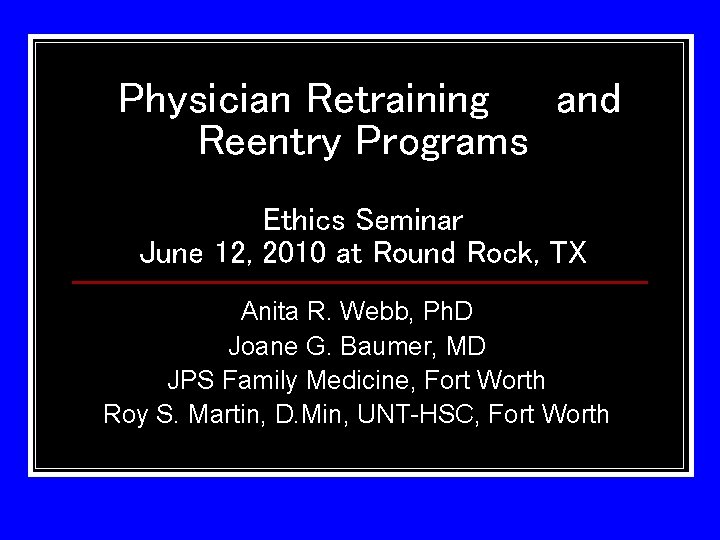 Physician Retraining and Reentry Programs

Ethics Seminar
June 12, 2010 at Round Rock, TX

Anita R. Webb, PhD
Joane G. Baumer, MD
JPS Family Medicine, Fort Worth
Roy S. Martin, D.Min, UNT-HSC, Fort Worth